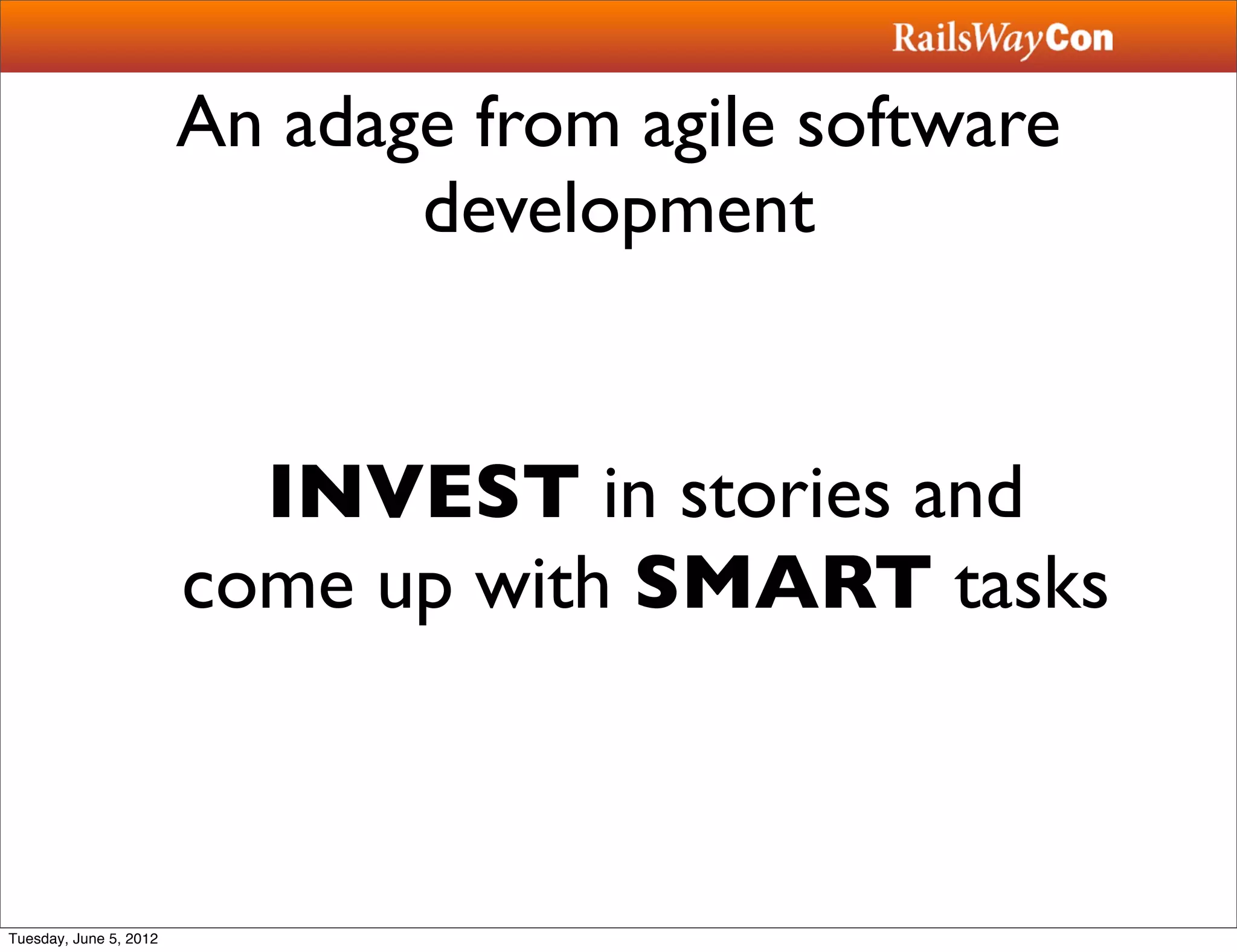 RailsWayCon

An adage from agile software development

INVEST in stories and come up with SMART tasks

Tuesday, June 5, 2012